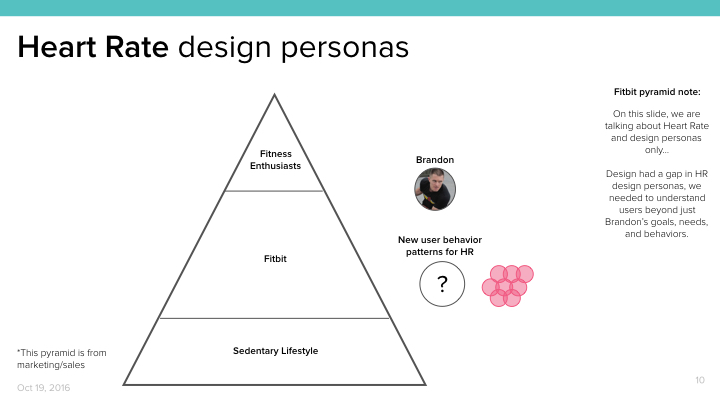 Heart Rate design personas

Fitness Enthusiasts

Fitbit

Sedentary Lifestyle

Brandon

New user behavior patterns for HR

?

Fitbit pyramid note:

On this slide, we are talking about Heart Rate and design personas only...

Design had a gap in HR design personas, we needed to understand users beyond just Brandon's goals, needs, and behaviors.

*This pyramid is from marketing/sales

Oct 19, 2016

10